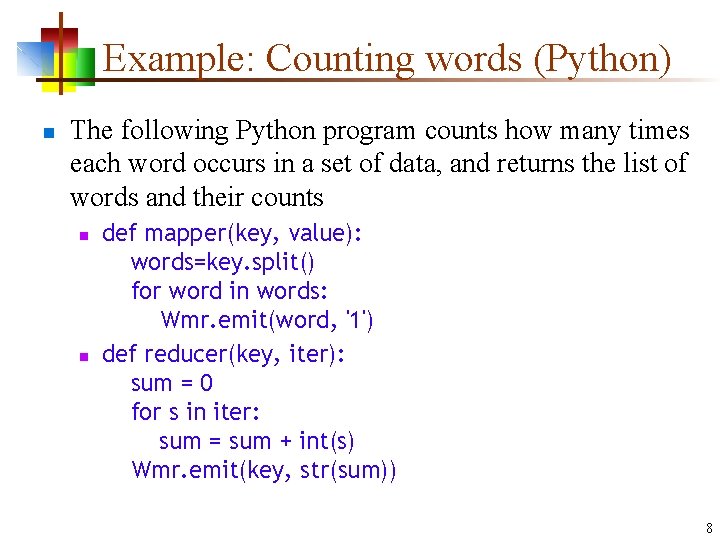 Example: Counting words (Python)

The following Python program counts how many times each word occurs in a set of data, and returns the list of words and their counts

def mapper(key, value):
    words=key.split()
    for word in words:
        Wmr.emit(word, '1')

def reducer(key, iter):
    sum = 0
    for s in iter:
        sum = sum + int(s)
    Wmr.emit(key, str(sum))

8